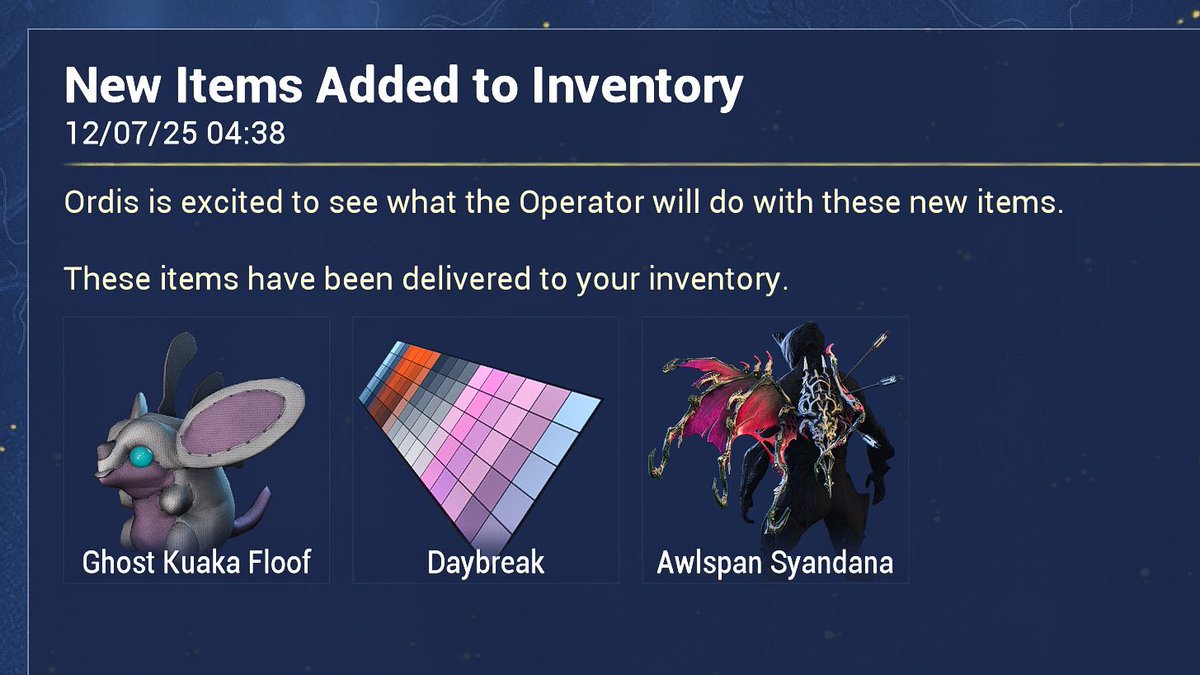 New Items Added to Inventory
12/07/25 04:38

Ordis is excited to see what the Operator will do with these new items.

These items have been delivered to your inventory.

Ghost Kuaka Floof

Daybreak

Awlspan Syandana